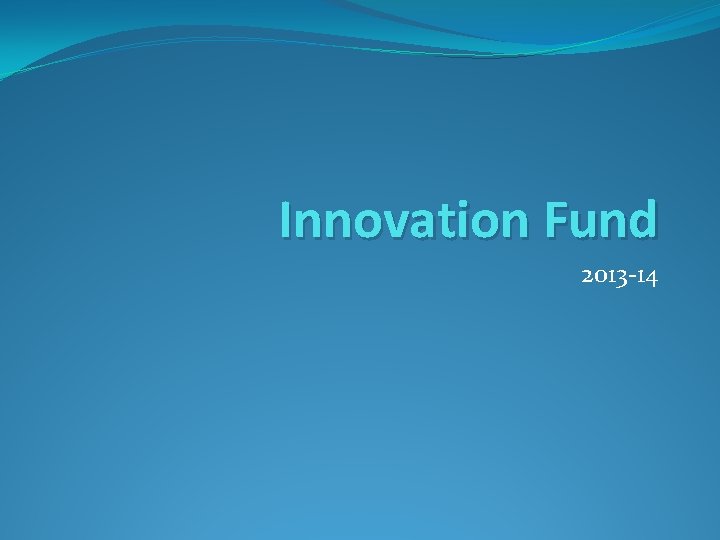 Innovation Fund

2013-14